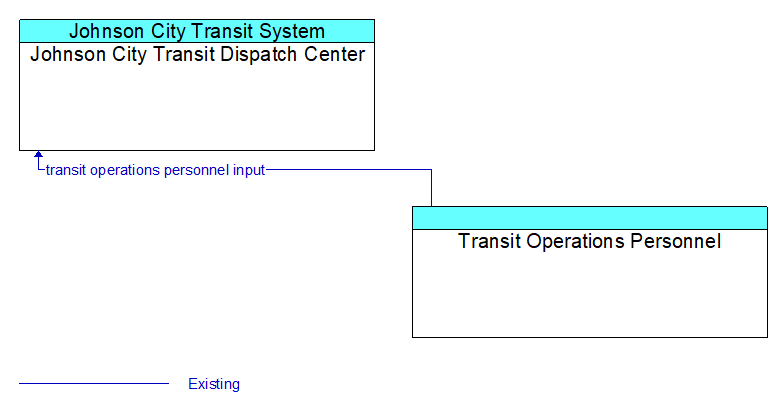 Johnson City Transit System
Johnson City Transit Dispatch Center

transit operations personnel input

Transit Operations Personnel

Existing